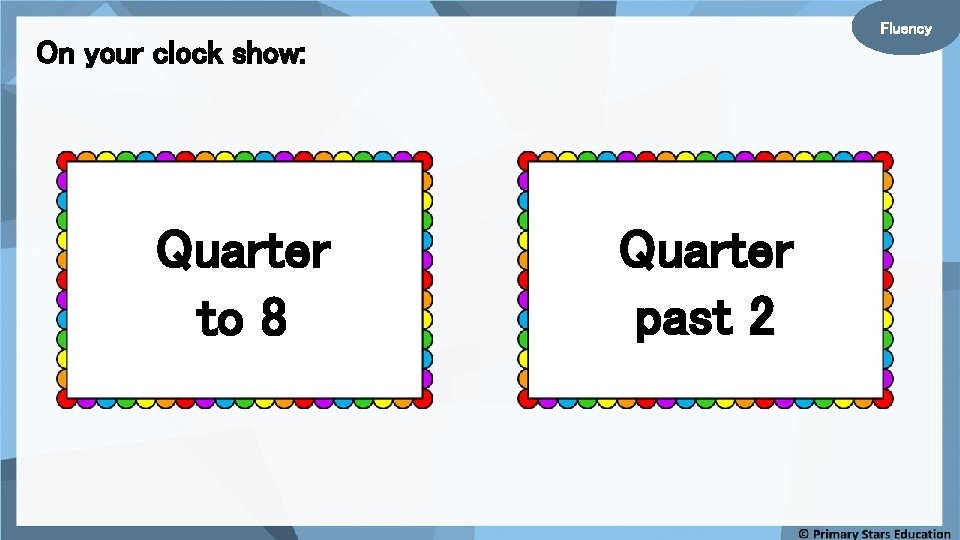 Fluency

On your clock show:

Quarter to 8

Quarter past 2

© Primary Stars Education